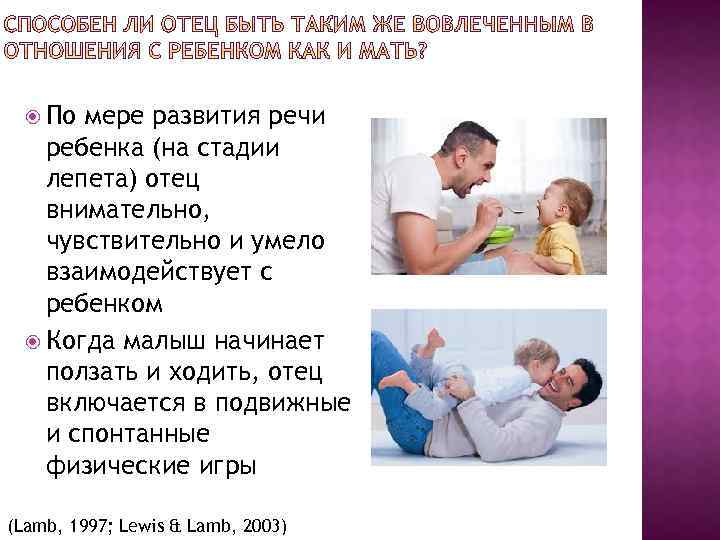 СПОСОБЕН ЛИ ОТЕЦ БЫТЬ ТАКИМ ЖЕ ВОВЛЕЧЕННЫМ В ОТНОШЕНИЯ С РЕБЕНКОМ КАК И МАТЬ?

По мере развития речи ребенка (на стадии лепета) отец внимательно, чувствительно и умело взаимодействует с ребенком

Когда малыш начинает ползать и ходить, отец включается в подвижные и спонтанные физические игры

(Lamb, 1997; Lewis & Lamb, 2003)